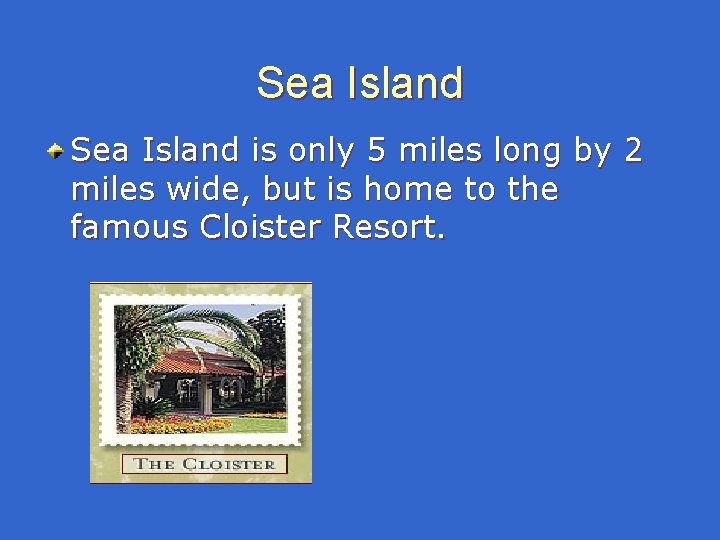 Sea Island

• Sea Island is only 5 miles long by 2 miles wide, but is home to the famous Cloister Resort.

THE CLOISTER